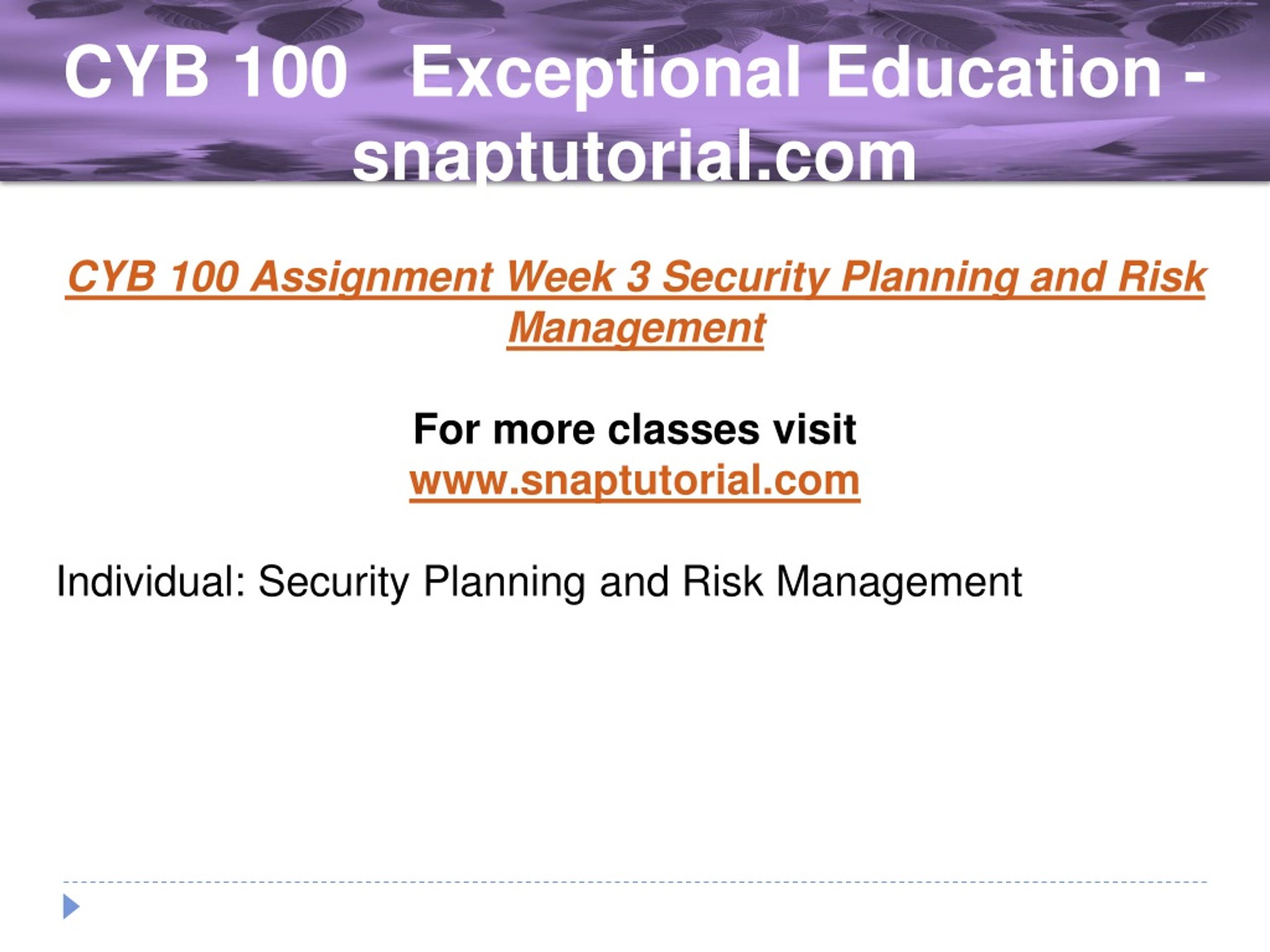 CYB 100 Exceptional Education - snaptutorial.com

CYB 100 Assignment Week 3 Security Planning and Risk Management

For more classes visit
www.snaptutorial.com

Individual: Security Planning and Risk Management